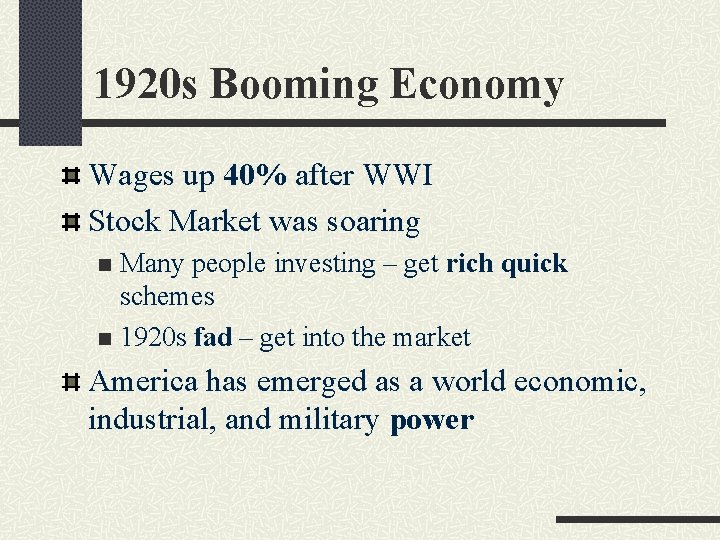 1920s Booming Economy

Wages up 40% after WWI

Stock Market was soaring

Many people investing – get rich quick schemes

1920s fad – get into the market

America has emerged as a world economic, industrial, and military power